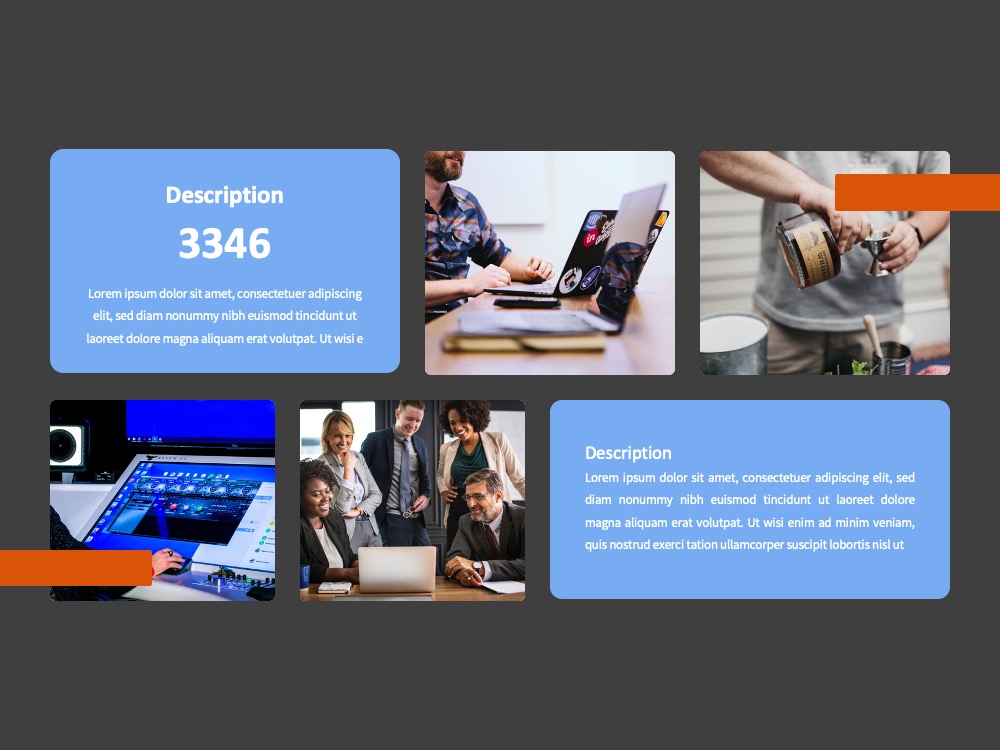 Description

3346

Lorem ipsum dolor sit amet, consectetuer adipiscing elit, sed diam nonummy nibh euismod tincidunt ut laoreet dolore magna aliquam erat volutpat. Ut wisi e

Description

Lorem ipsum dolor sit amet, consectetuer adipiscing elit, sed diam nonummy nibh euismod tincidunt ut laoreet dolore magna aliquam erat volutpat. Ut wisi enim ad minim veniam, quis nostrud exerci tation ullamcorper suscipit lobortis nisl ut